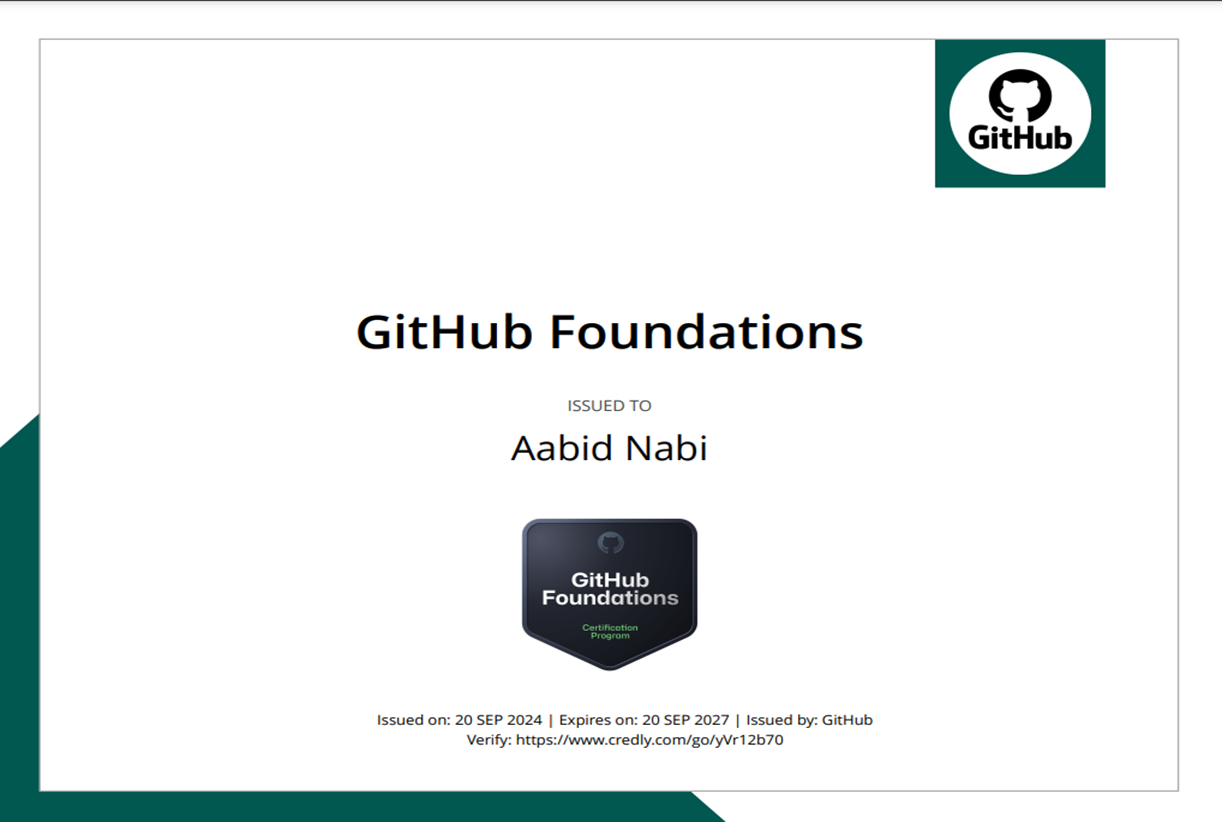 GitHub

GitHub Foundations

ISSUED TO

Aabid Nabi

GitHub Foundations

Certification Program

Issued on: 20 SEP 2024 | Expires on: 20 SEP 2027 | Issued by: GitHub
Verify: https://www.credly.com/go/yVr12b70